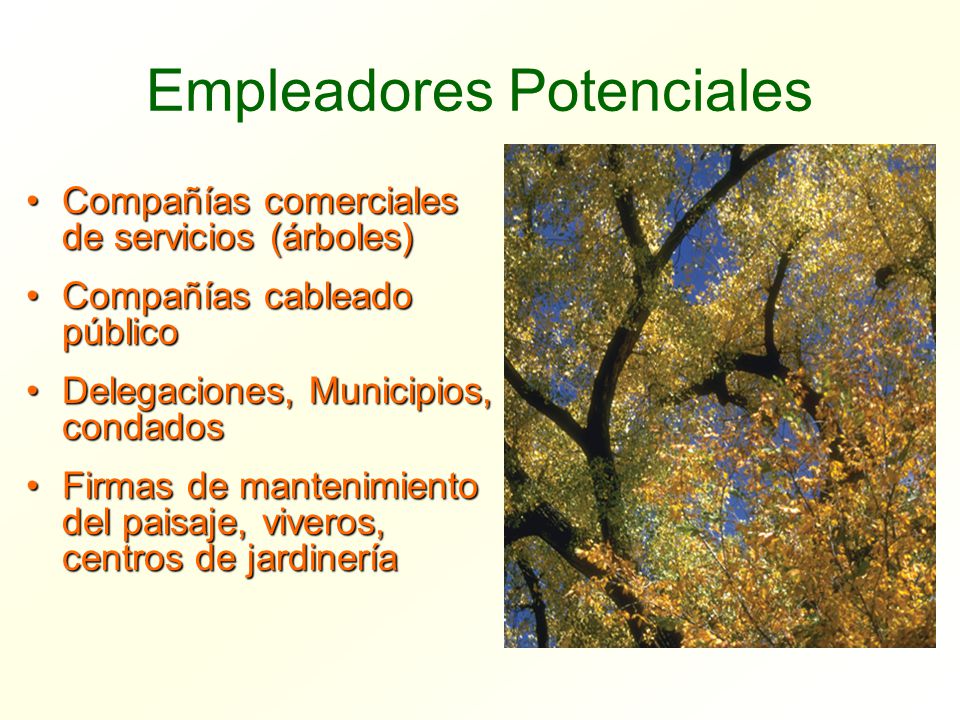 Empleadores Potenciales

• Compañías comerciales de servicios (árboles)
• Compañías cableado público
• Delegaciones, Municipios, condados
• Firmas de mantenimiento del paisaje, viveros, centros de jardinería